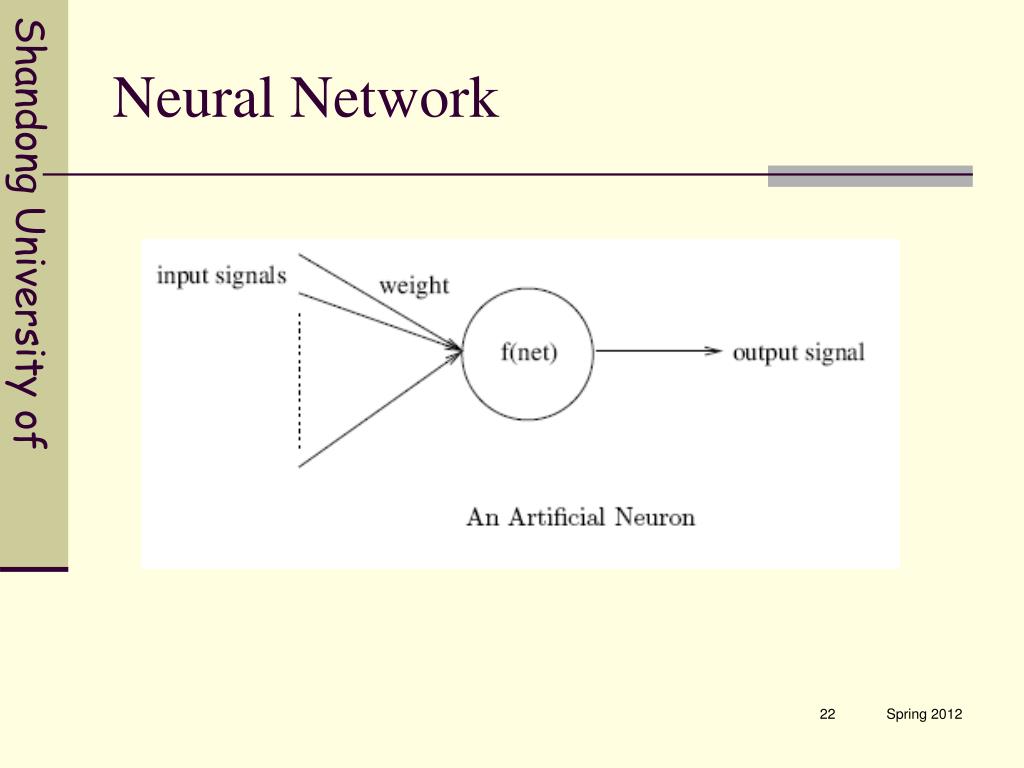 Shandong University of

Neural Network

input signals
weight
f(net)
output signal
An Artificial Neuron

22
Spring 2012